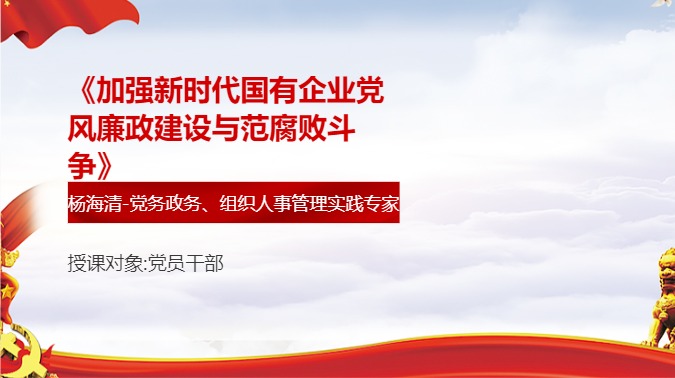 《加强新时代国有企业党风廉政建设与范腐败斗争》

杨海清-党务政务、组织人事管理实践专家

授课对象:党员干部